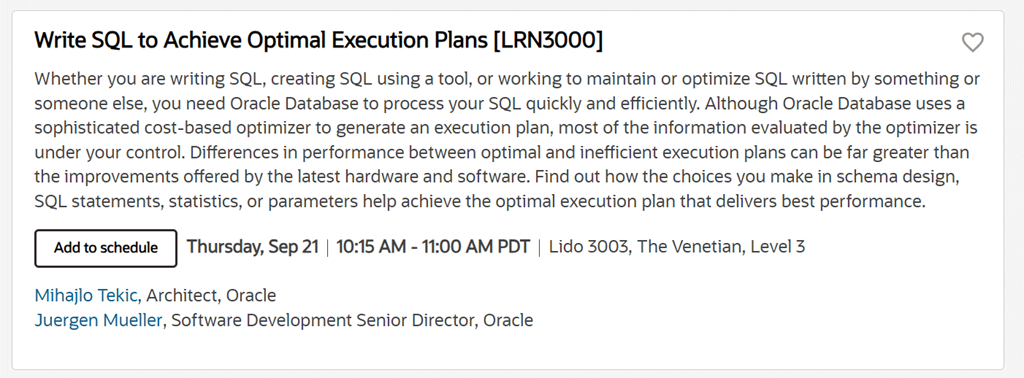 Write SQL to Achieve Optimal Execution Plans [LRN3000]

Whether you are writing SQL, creating SQL using a tool, or working to maintain or optimize SQL written by something or someone else, you need Oracle Database to process your SQL quickly and efficiently. Although Oracle Database uses a sophisticated cost-based optimizer to generate an execution plan, most of the information evaluated by the optimizer is under your control. Differences in performance between optimal and inefficient execution plans can be far greater than the improvements offered by the latest hardware and software. Find out how the choices you make in schema design, SQL statements, statistics, or parameters help achieve the optimal execution plan that delivers best performance.

Add to schedule Thursday, Sep 21 | 10:15 AM - 11:00 AM PDT | Lido 3003, The Venetian, Level 3

Mihajlo Tekic, Architect, Oracle
Juergen Mueller, Software Development Senior Director, Oracle